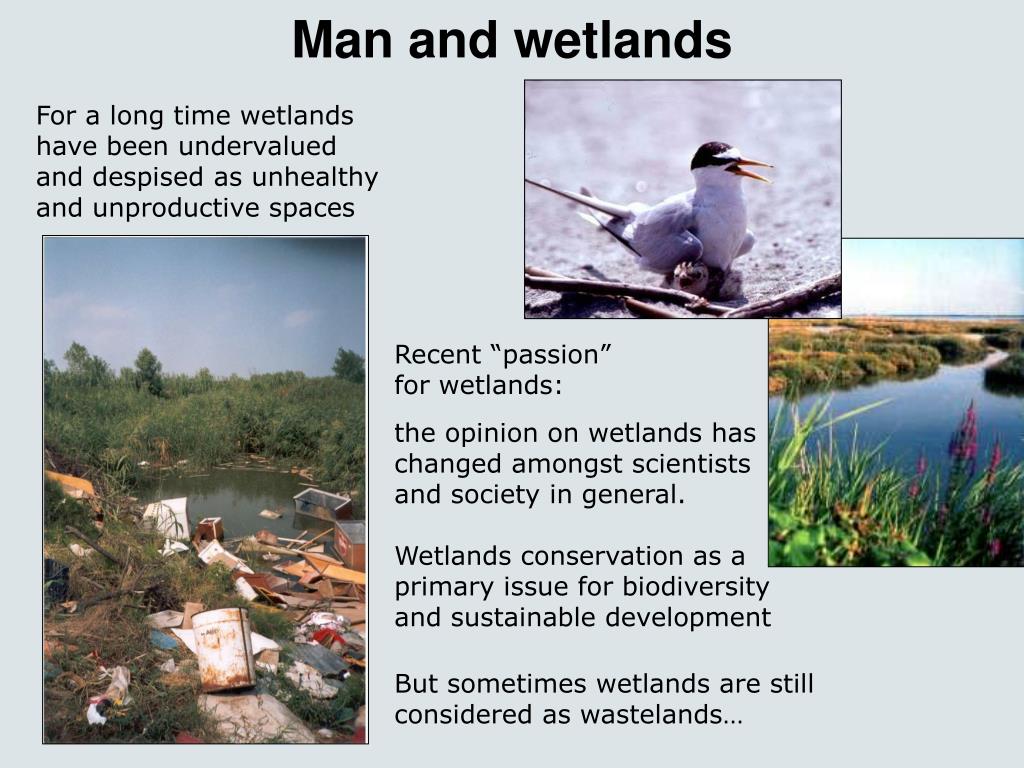 Man and wetlands

For a long time wetlands have been undervalued and despised as unhealthy and unproductive spaces

Recent “passion” for wetlands:

the opinion on wetlands has changed amongst scientists and society in general.

Wetlands conservation as a primary issue for biodiversity and sustainable development

But sometimes wetlands are still considered as wastelands…